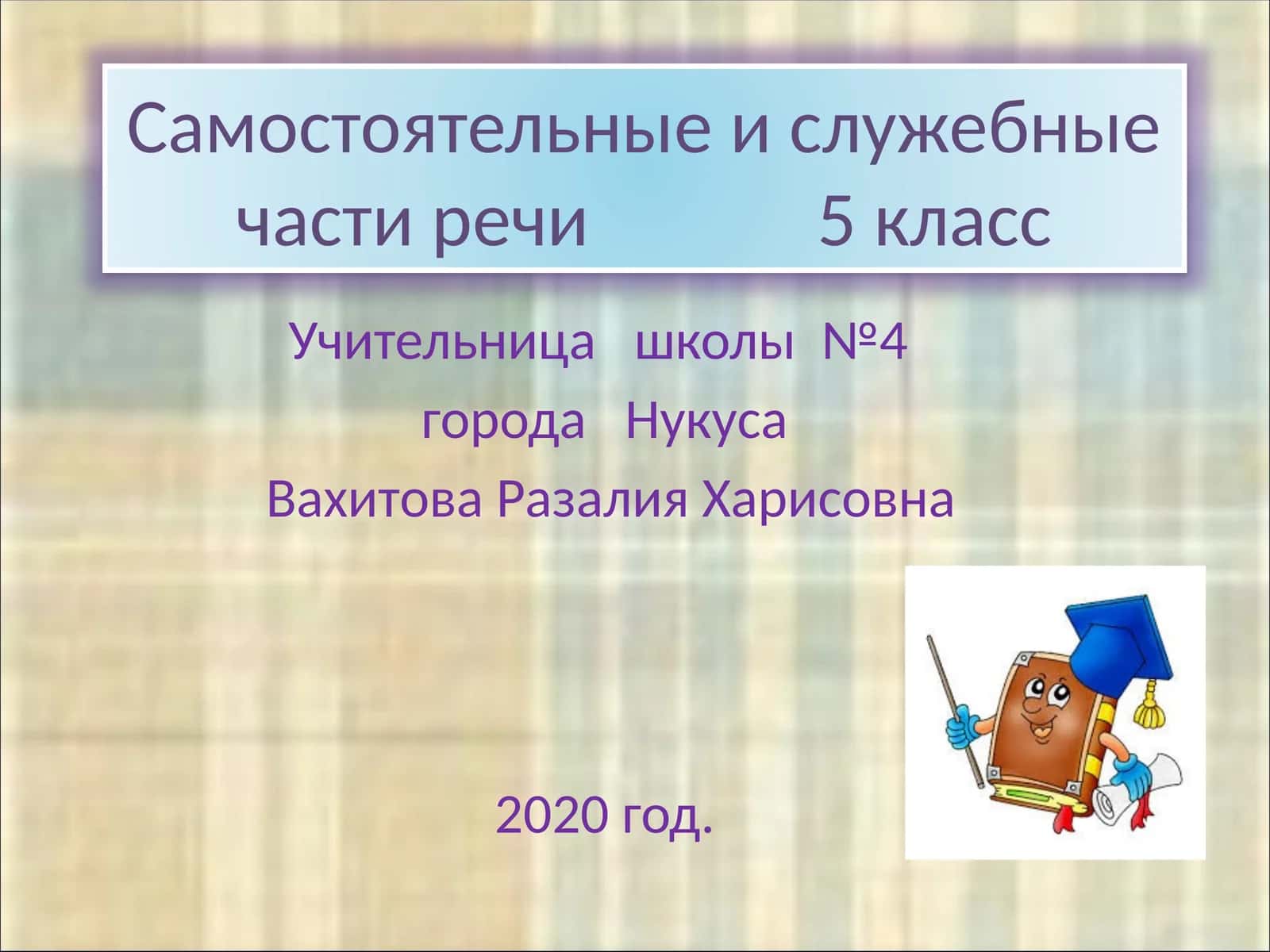 Самостоятельные и служебные части речи 5 класс

Учительница школы №4

города Нукуса

Вахитова Разалия Харисовна

2020 год.